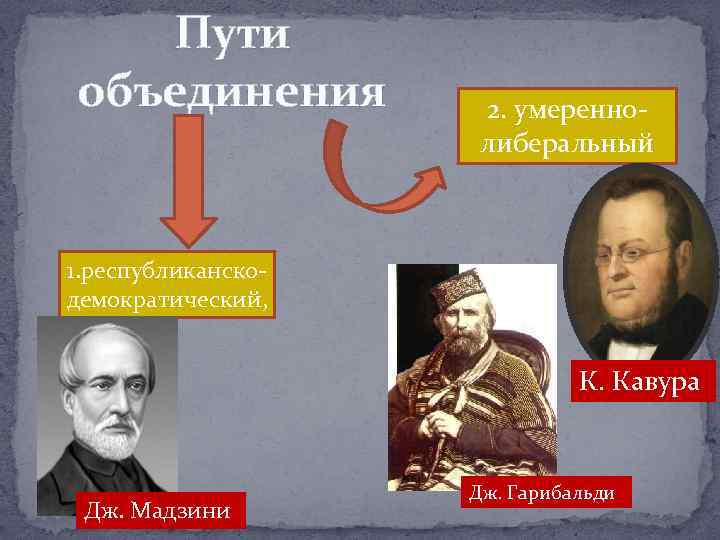 Пути объединения

2. умеренно-либеральный

1.республиканско-демократический,

К. Кавура

Дж. Мадзини

Дж. Гарибальди